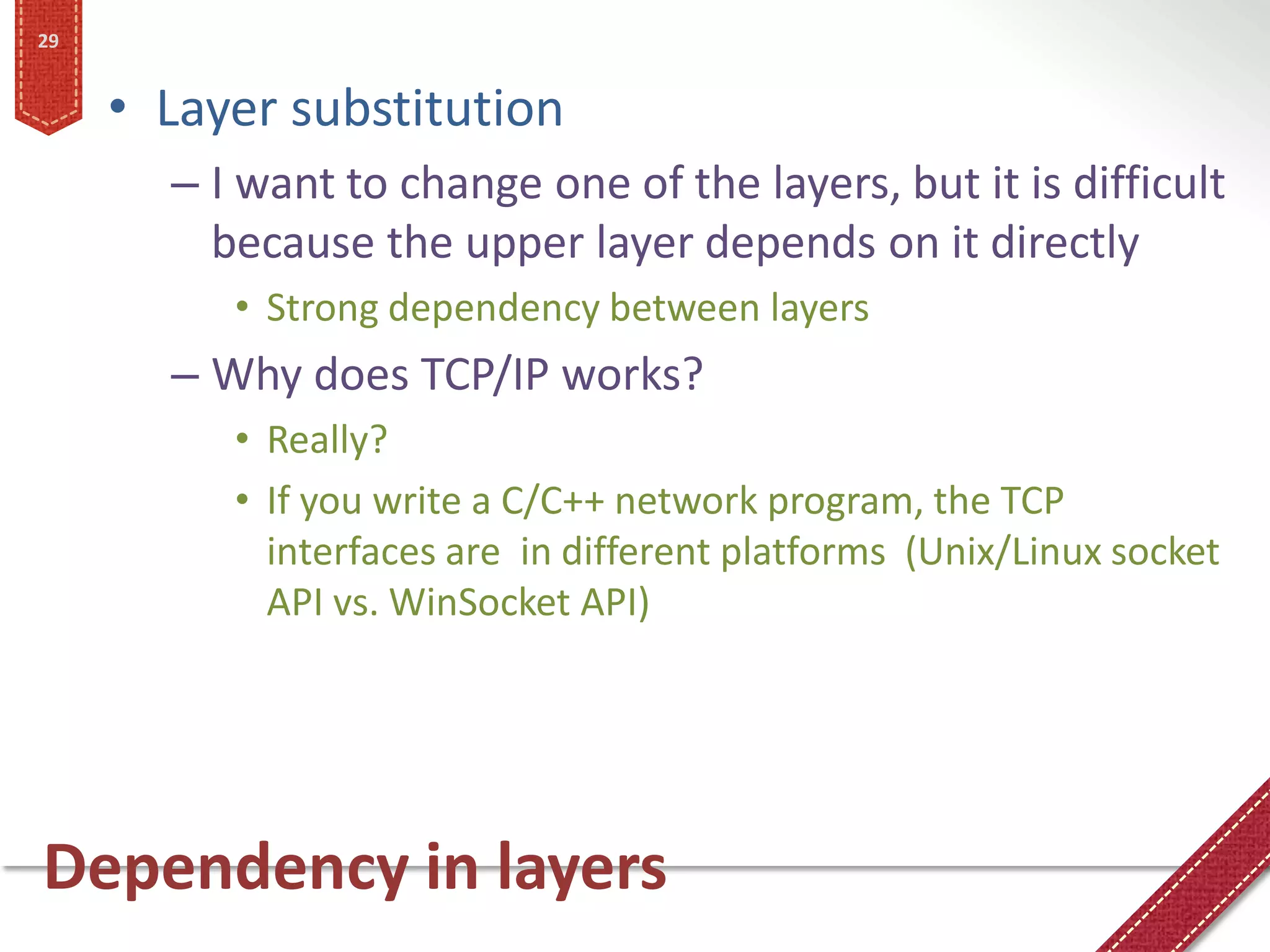 29

• Layer substitution

– I want to change one of the layers, but it is difficult because the upper layer depends on it directly

• Strong dependency between layers

– Why does TCP/IP works?

• Really?

• If you write a C/C++ network program, the TCP interfaces are  in different platforms  (Unix/Linux socket API vs. WinSocket API)

Dependency in layers